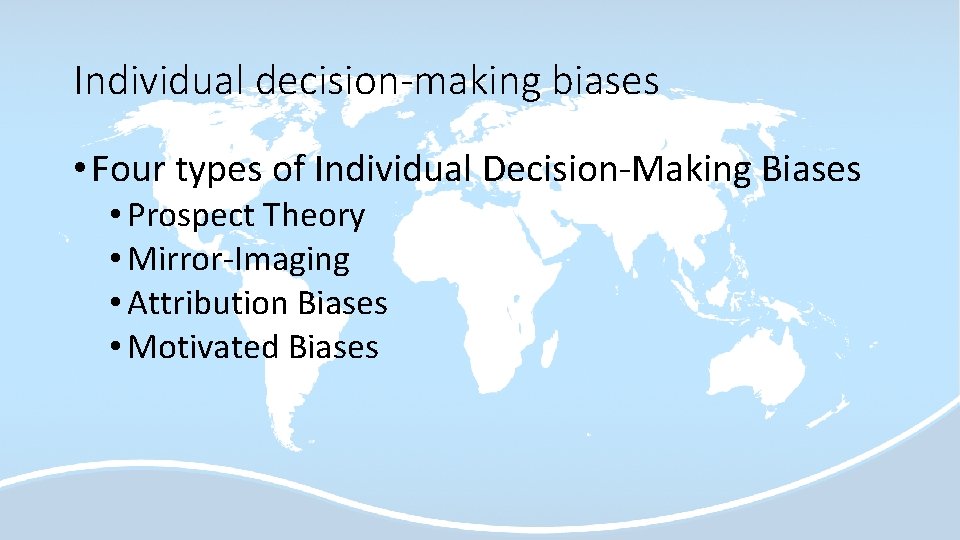 Individual decision-making biases

• Four types of Individual Decision-Making Biases
 • Prospect Theory
 • Mirror-Imaging
 • Attribution Biases
 • Motivated Biases